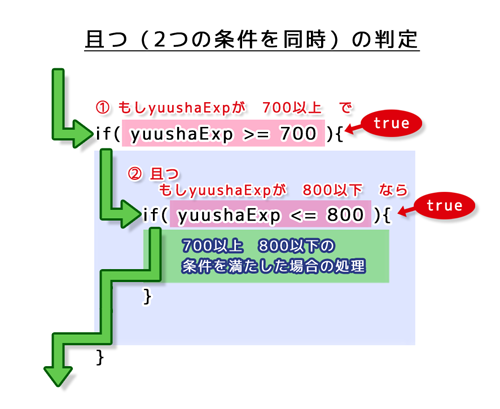 且つ（2つの条件を同時）の判定

① もしyuushaExpが　700以上　で

if( yuushaExp >= 700 ){

true

② 且つ
もしyuushaExpが　800以下　なら

if( yuushaExp <= 800 ){

true

700以上　800以下の
条件を満たした場合の処理

}

}